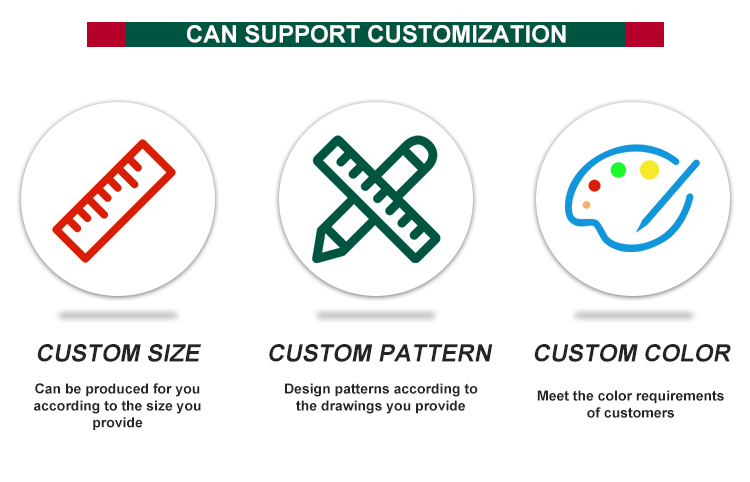 CAN SUPPORT CUSTOMIZATION

CUSTOM SIZE

Can be produced for you according to the size you provide

CUSTOM PATTERN

Design patterns according to the drawings you provide

CUSTOM COLOR

Meet the color requirements of customers